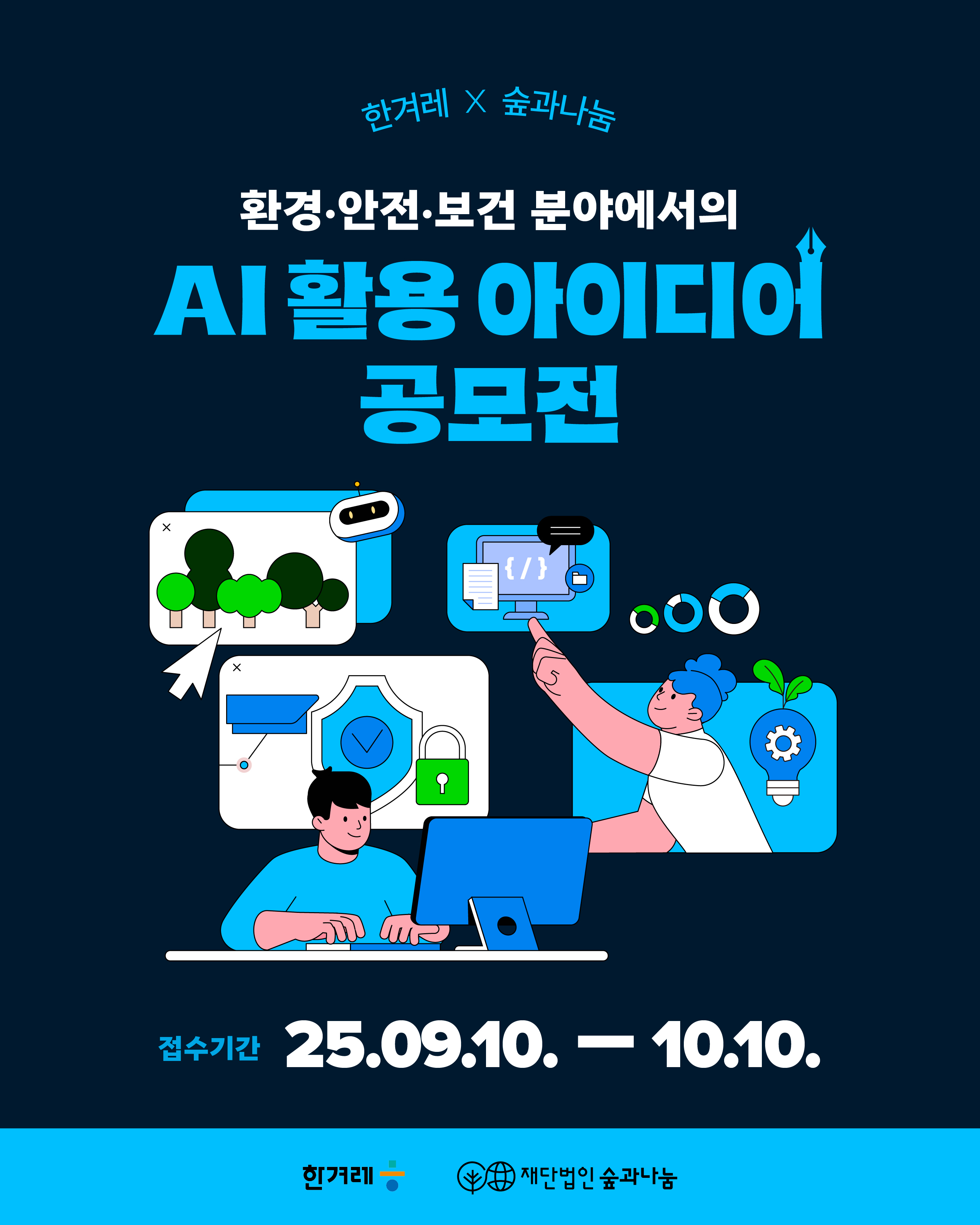 한겨레 X 숲과나눔

환경·안전·보건 분야에서의

AI 활용 아이디어 공모전

{ / }

접수기간 25.09.10. — 10.10.

한겨레 재단법인 숲과나눔